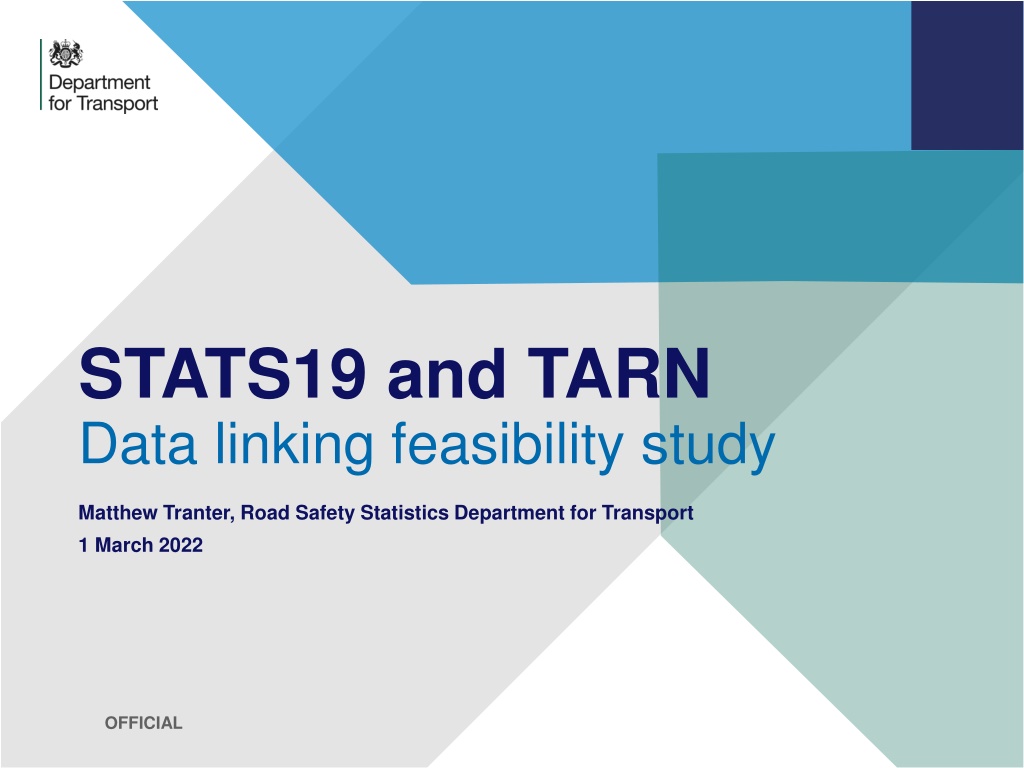 Department for Transport

STATS19 and TARN

Data linking feasibility study

Matthew Tranter, Road Safety Statistics Department for Transport

1 March 2022

OFFICIAL